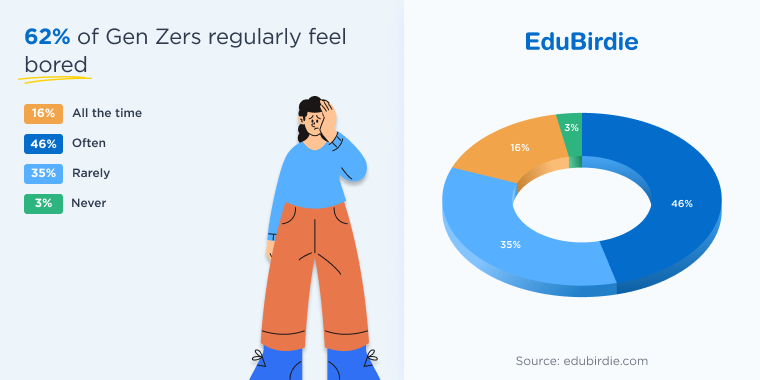 62% of Gen Zers regularly feel bored

16% All the time
46% Often
35% Rarely
3% Never

EduBirdie

3%
16%
46%
35%

Source: edubirdie.com